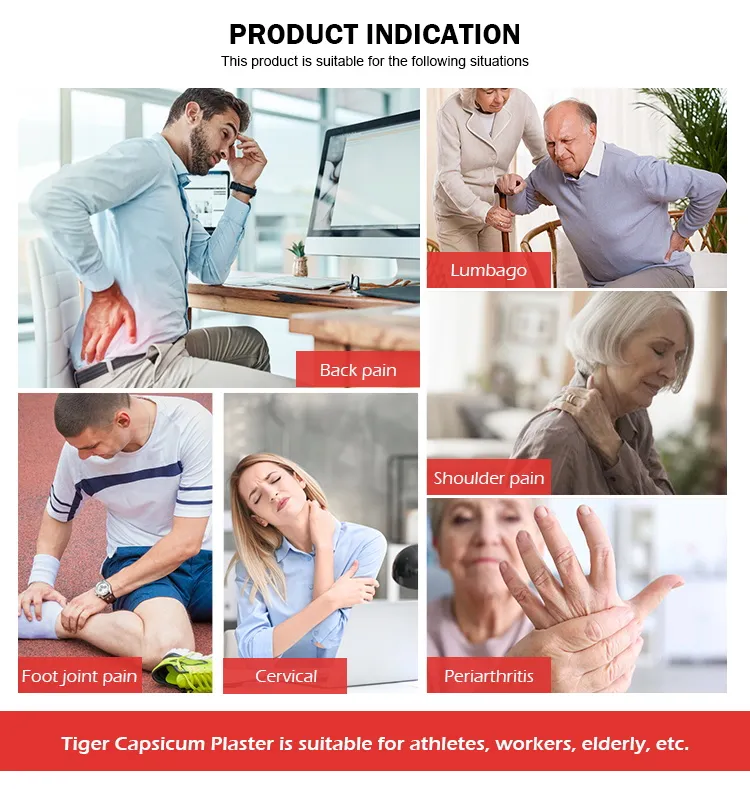 PRODUCT INDICATION
This product is suitable for the following situations

Back pain

Lumbago

Shoulder pain

Foot joint pain

Cervical

Periarthritis

Tiger Capsicum Plaster is suitable for athletes, workers, elderly, etc.